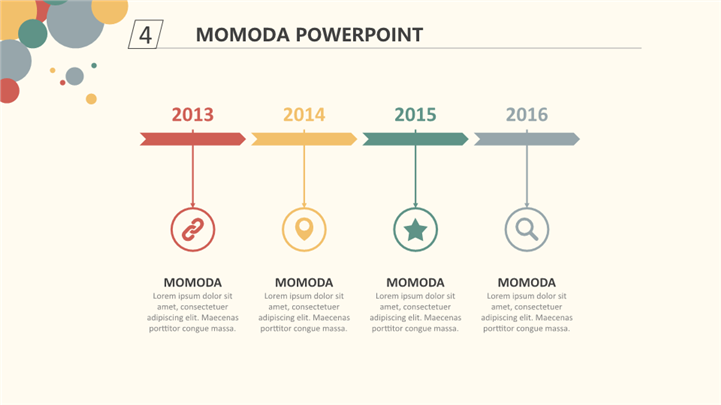 4 MOMODA POWERPOINT

2013

2014

2015

2016

MOMODA
Lorem ipsum dolor sit amet, consectetuer adipiscing elit. Maecenas porttitor congue massa.

MOMODA
Lorem ipsum dolor sit amet, consectetuer adipiscing elit. Maecenas porttitor congue massa.

MOMODA
Lorem ipsum dolor sit amet, consectetuer adipiscing elit. Maecenas porttitor congue massa.

MOMODA
Lorem ipsum dolor sit amet, consectetuer adipiscing elit. Maecenas porttitor congue massa.